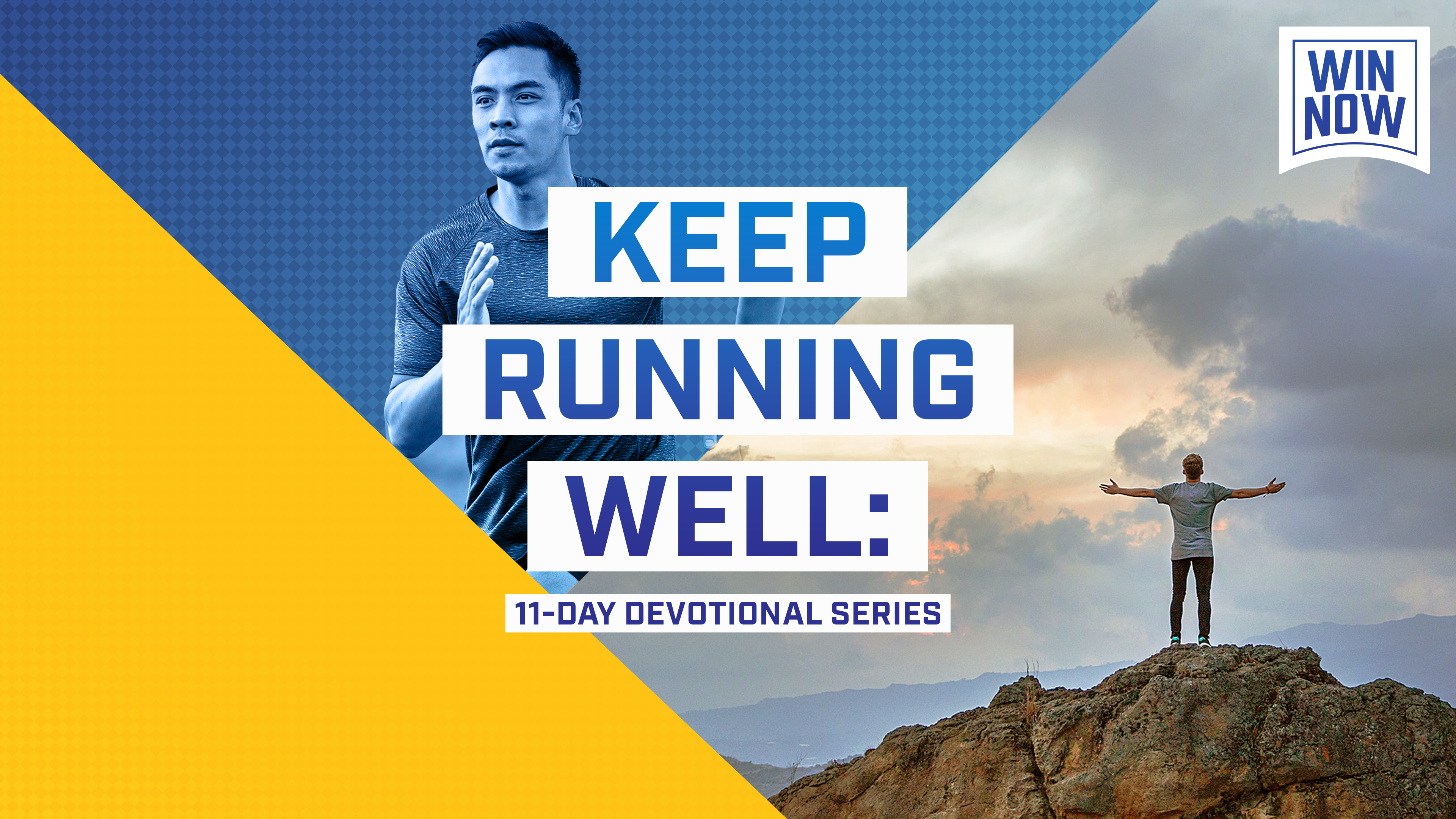 WIN NOW

KEEP RUNNING WELL:

11-DAY DEVOTIONAL SERIES